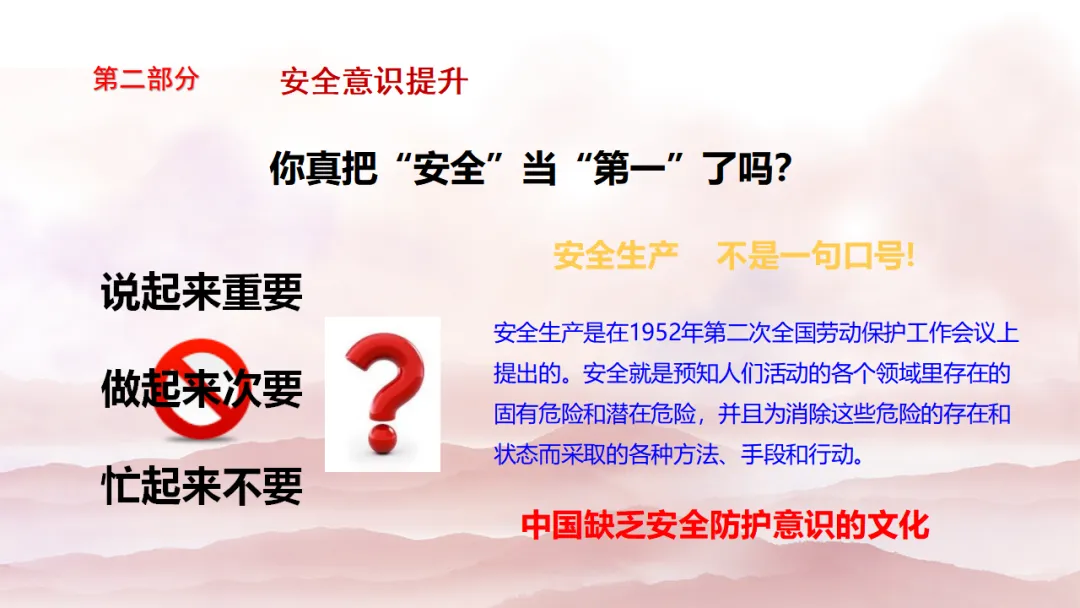 第二部分　安全意识提升

你真把“安全”当“第一”了吗?

说起来重要

做起来次要

忙起来不要

安全生产　不是一句口号!

安全生产是在1952年第二次全国劳动保护工作会议上提出的。安全就是预知人们活动的各个领域里存在的固有危险和潜在危险，并且为消除这些危险的存在和状态而采取的各种方法、手段和行动。

中国缺乏安全防护意识的文化